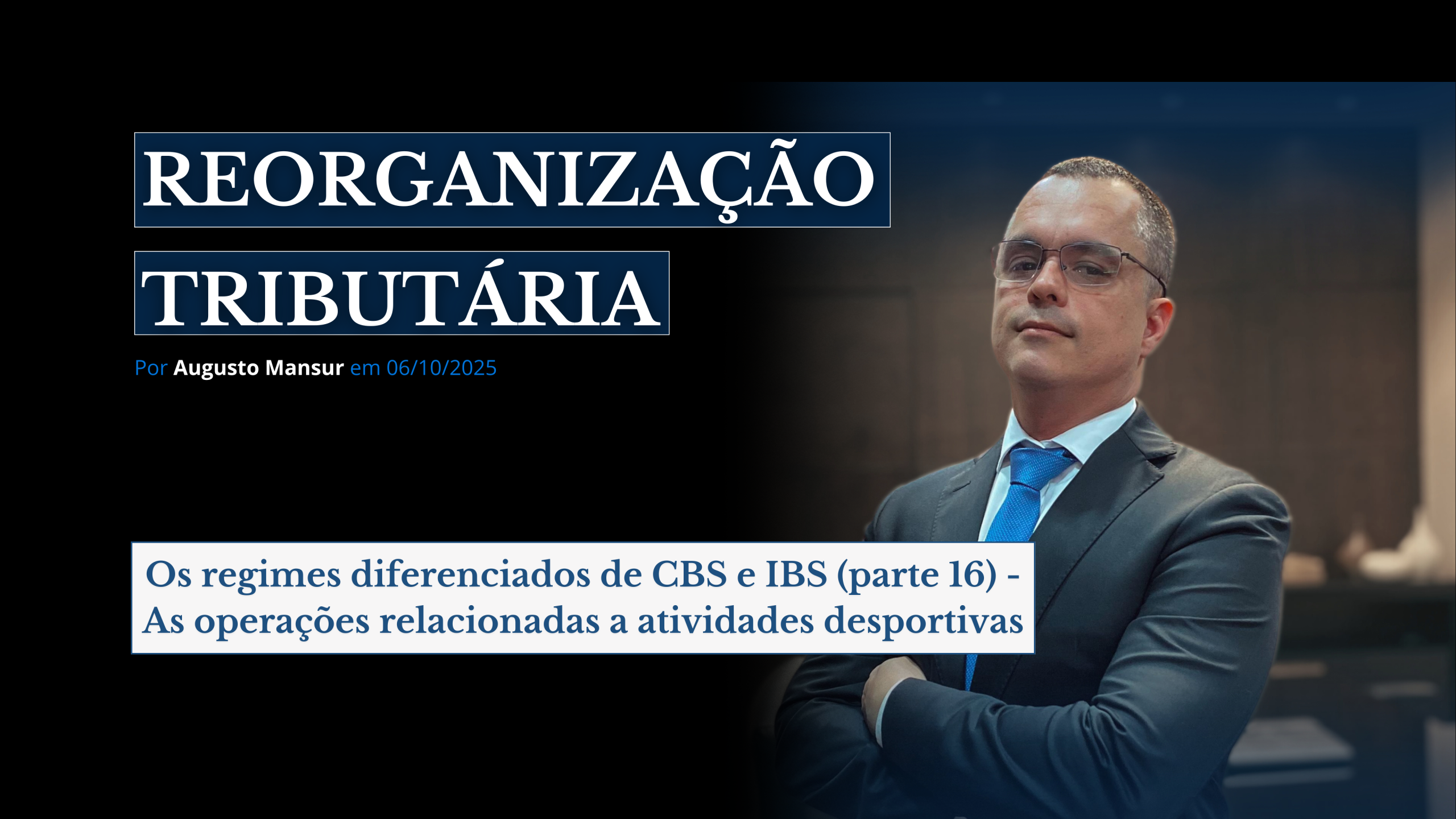 REORGANIZAÇÃO
TRIBUTÁRIA

Por Augusto Mansur em 06/10/2025

Os regimes diferenciados de CBS e IBS (parte 16) - As operações relacionadas a atividades desportivas